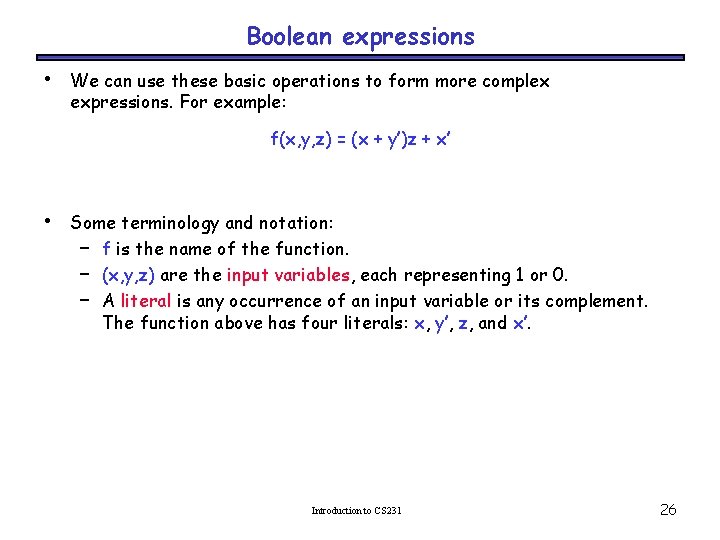 Boolean expressions

• We can use these basic operations to form more complex expressions. For example:

$f(x,y,z) = (x + y')z + x'$

• Some terminology and notation:
– f is the name of the function.
– (x,y,z) are the input variables, each representing 1 or 0.
– A literal is any occurrence of an input variable or its complement. The function above has four literals: x, y', z, and x'.

Introduction to CS231

26